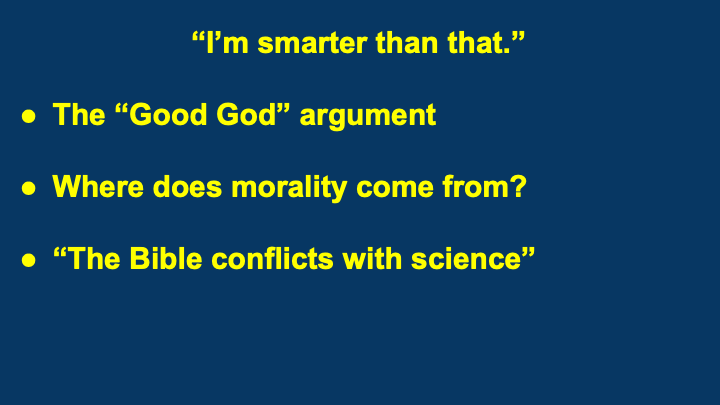 “I’m smarter than that.”

● The “Good God” argument

● Where does morality come from?

● “The Bible conflicts with science”